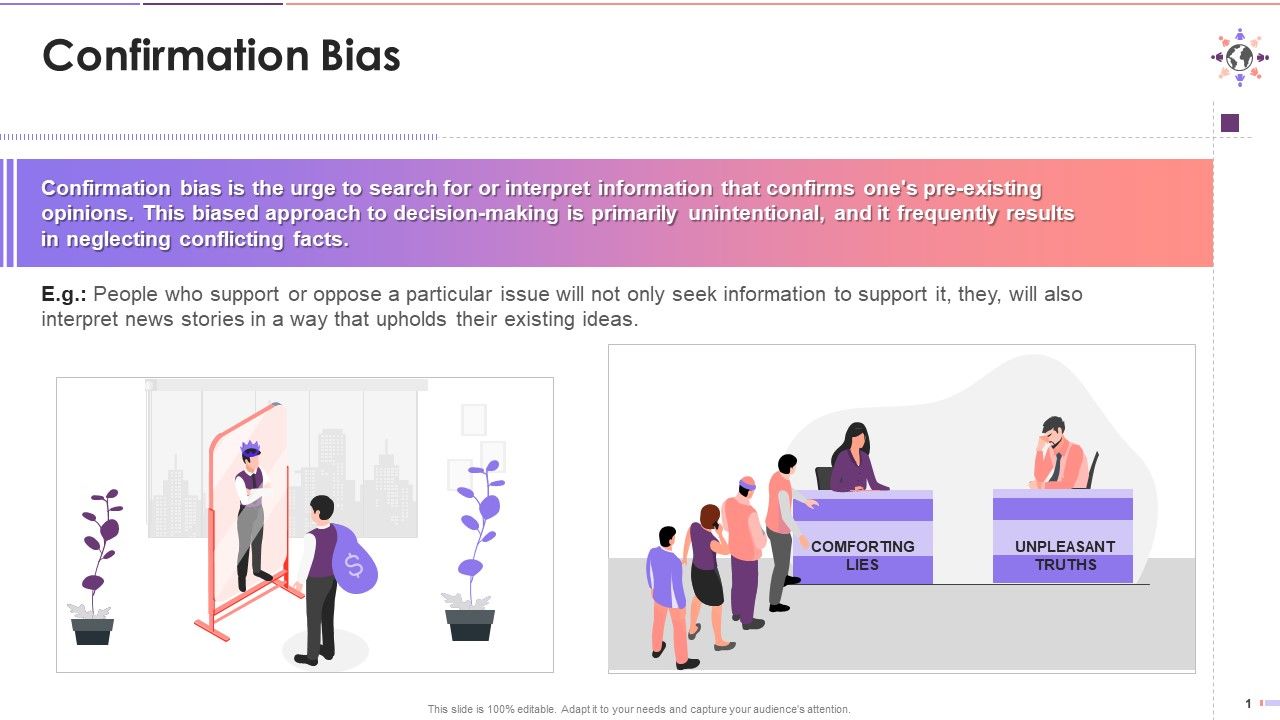 Confirmation Bias

Confirmation bias is the urge to search for or interpret information that confirms one's pre-existing opinions. This biased approach to decision-making is primarily unintentional, and it frequently results in neglecting conflicting facts.

E.g.: People who support or oppose a particular issue will not only seek information to support it, they, will also interpret news stories in a way that upholds their existing ideas.

$

COMFORTING LIES

UNPLEASANT TRUTHS

This slide is 100% editable. Adapt it to your needs and capture your audience's attention.

1